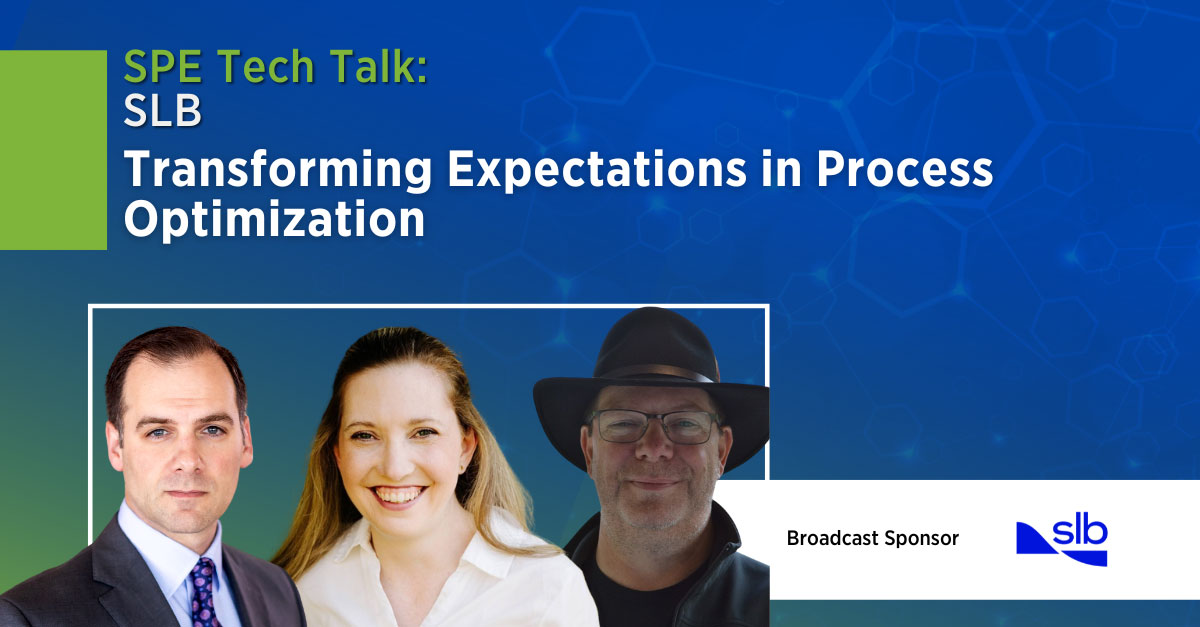 SPE Tech Talk:
SLB
Transforming Expectations in Process Optimization

Broadcast Sponsor

slb